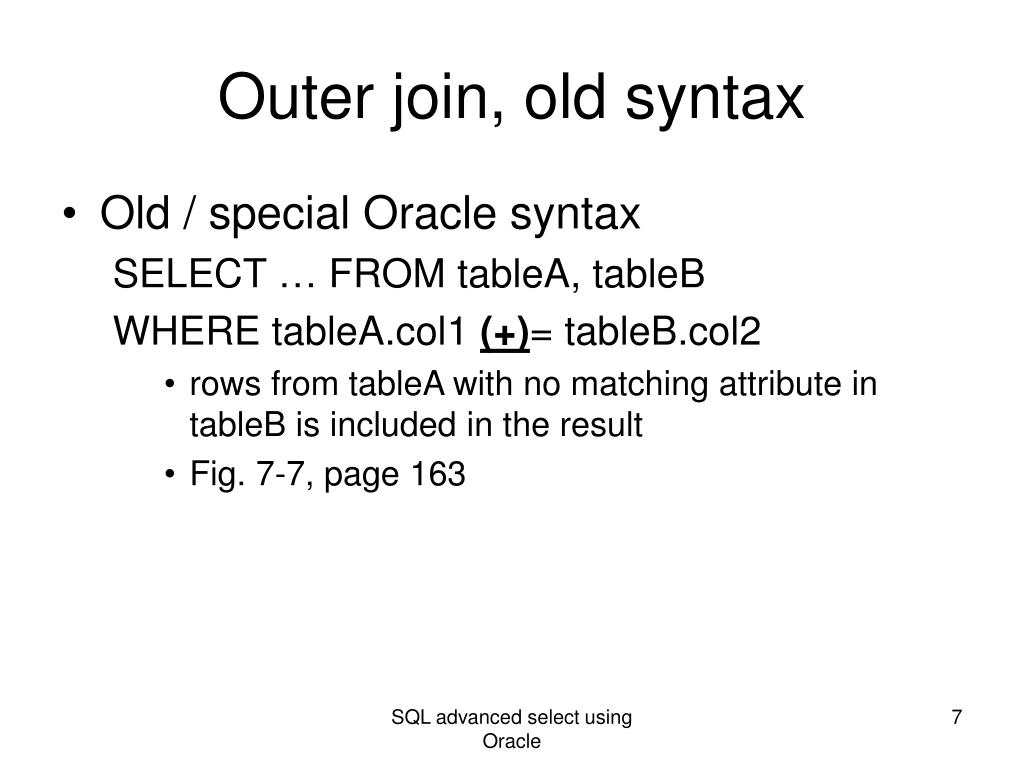 Outer join, old syntax

• Old / special Oracle syntax

SELECT … FROM tableA, tableB

WHERE tableA.col1 (+)= tableB.col2

• rows from tableA with no matching attribute in tableB is included in the result

• Fig. 7-7, page 163

SQL advanced select using Oracle

7